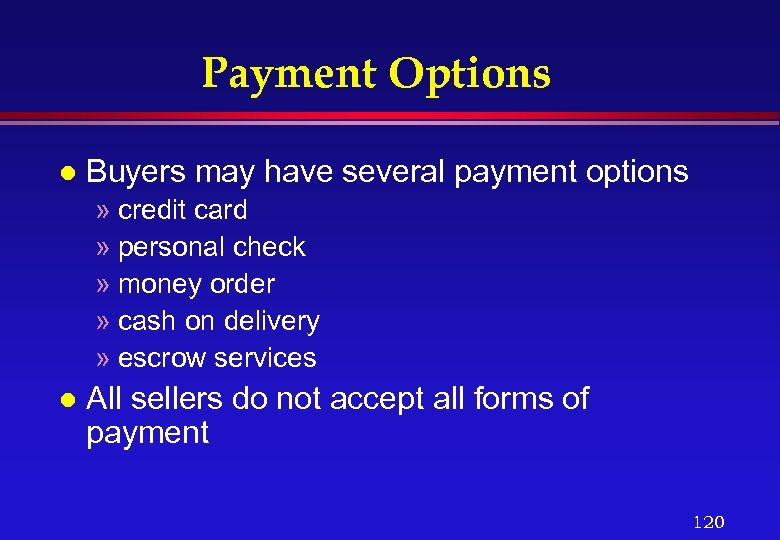 Payment Options

● Buyers may have several payment options
» credit card
» personal check
» money order
» cash on delivery
» escrow services

● All sellers do not accept all forms of payment

120